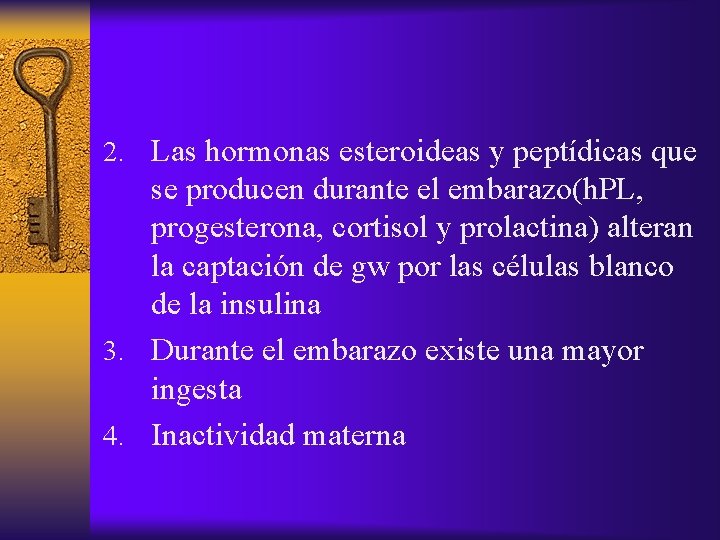 2. Las hormonas esteroideas y peptídicas que se producen durante el embarazo(hPL, progesterona, cortisol y prolactina) alteran la captación de gw por las células blanco de la insulina

3. Durante el embarazo existe una mayor ingesta

4. Inactividad materna